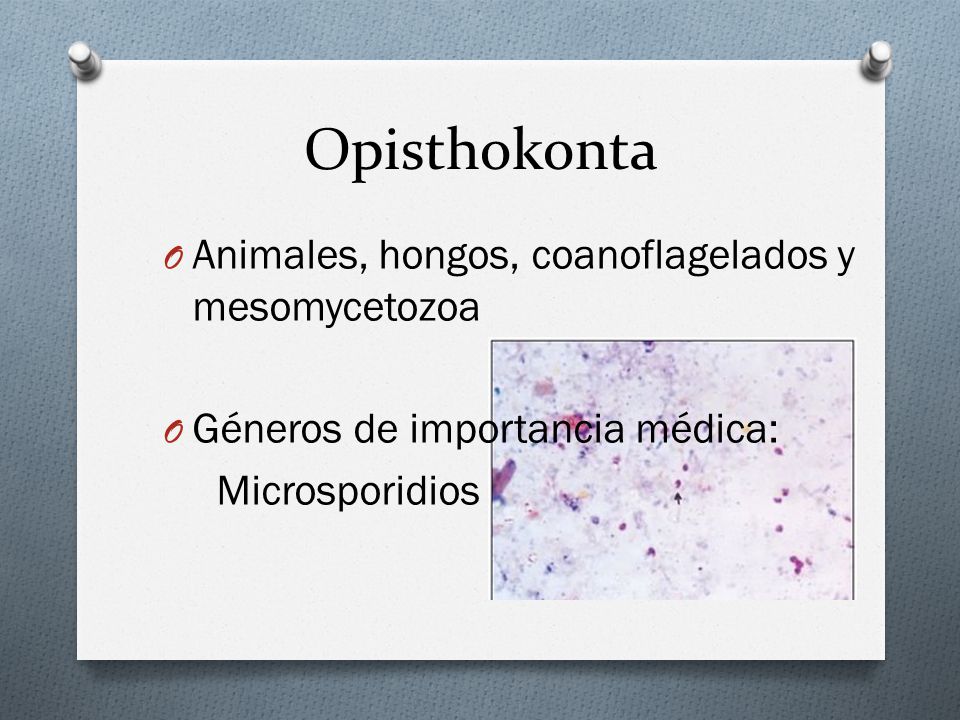 Opisthokonta

O Animales, hongos, coanoflagelados y mesomycetozoa

O Géneros de importancia médica:
Microsporidios